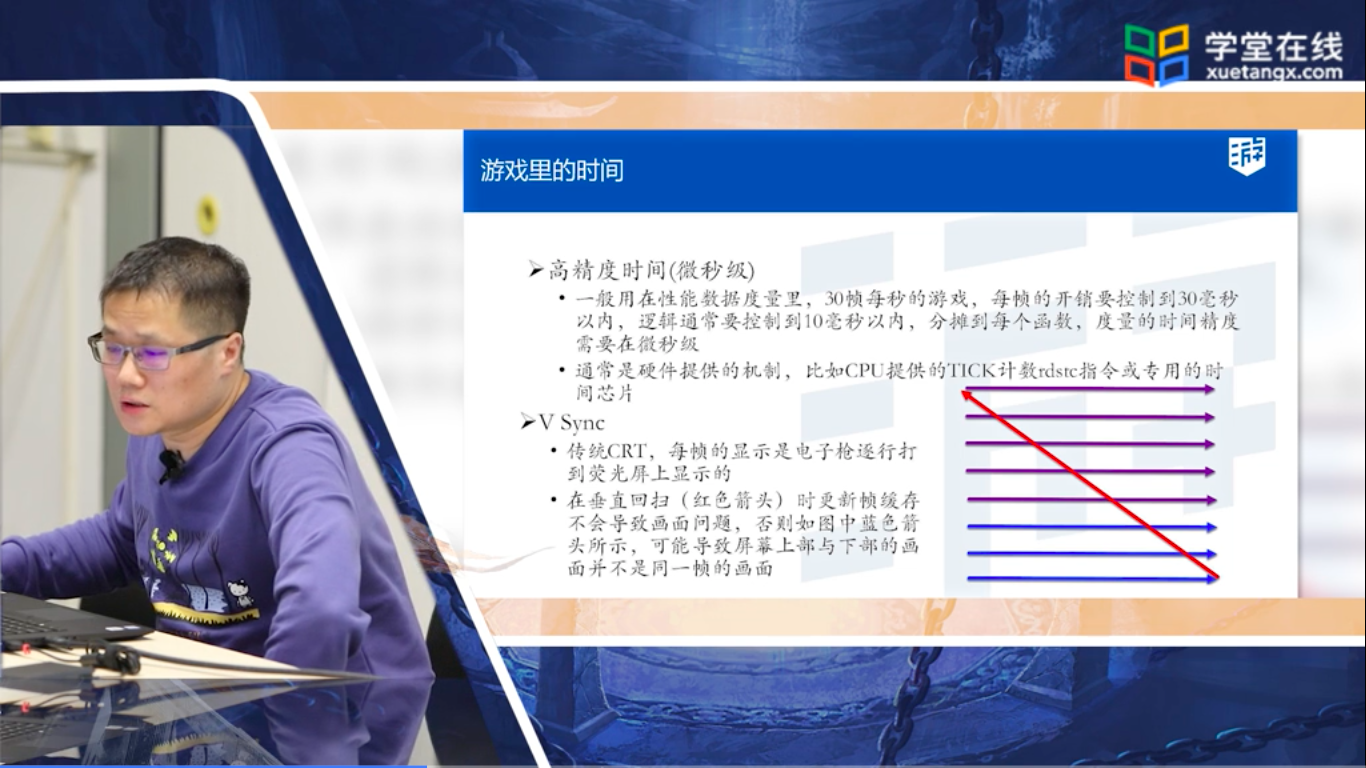 学堂在线
xuetangx.com

游戏里的时间

➢高精度时间(微秒级)
• 一般用在性能数据度量里，30帧每秒的游戏，每帧的开销要控制到30毫秒以内，逻辑通常要控制到10毫秒以内，分摊到每个函数，度量的时间精度需要在微秒级
• 通常是硬件提供的机制，比如CPU提供的TICK计数rdstc指令或专用的时间芯片
➢V Sync
• 传统CRT，每帧的显示是电子枪逐行打到荧光屏上显示的
• 在垂直回扫（红色箭头）时更新帧缓存不会导致画面问题，否则如图中蓝色箭头所示，可能导致屏幕上部与下部的画面并不是同一帧的画面